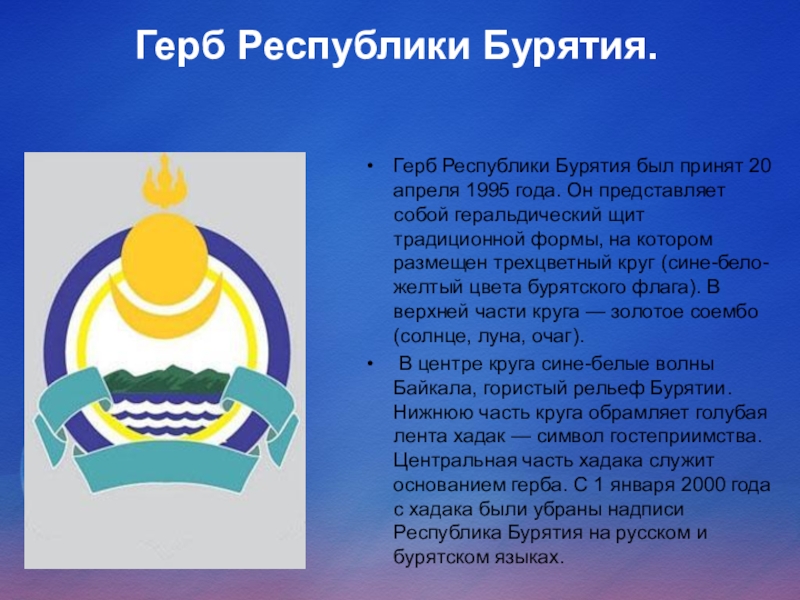 Герб Республики Бурятия.

• Герб Республики Бурятия был принят 20 апреля 1995 года. Он представляет собой геральдический щит традиционной формы, на котором размещен трехцветный круг (сине-бело-желтый цвета бурятского флага). В верхней части круга — золотое соембо (солнце, луна, очаг).

• В центре круга сине-белые волны Байкала, гористый рельеф Бурятии. Нижнюю часть круга обрамляет голубая лента хадак — символ гостеприимства. Центральная часть хадака служит основанием герба. С 1 января 2000 года с хадака были убраны надписи Республика Бурятия на русском и бурятском языках.